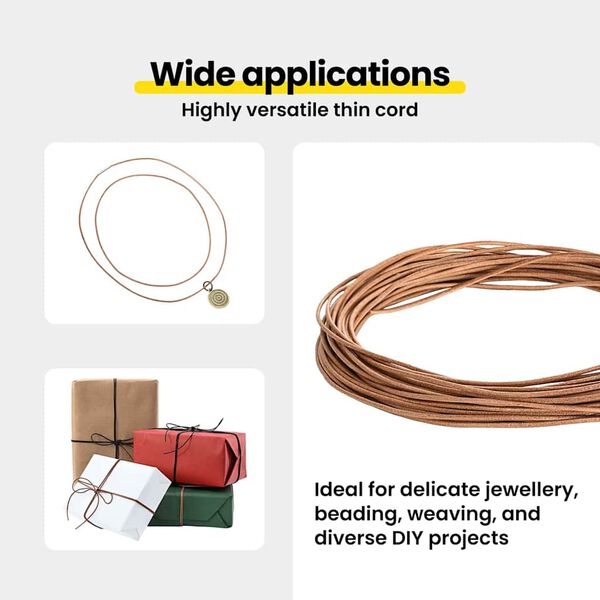 Wide applications

Highly versatile thin cord

Ideal for delicate jewellery, beading, weaving, and diverse DIY projects